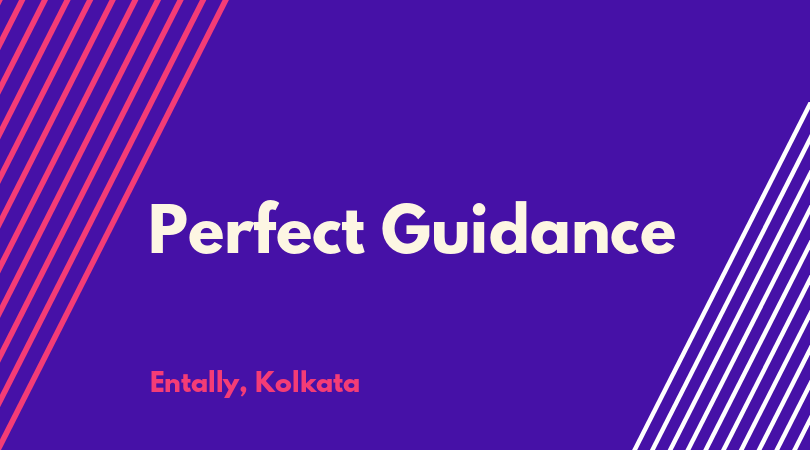 Perfect Guidance

Entally, Kolkata